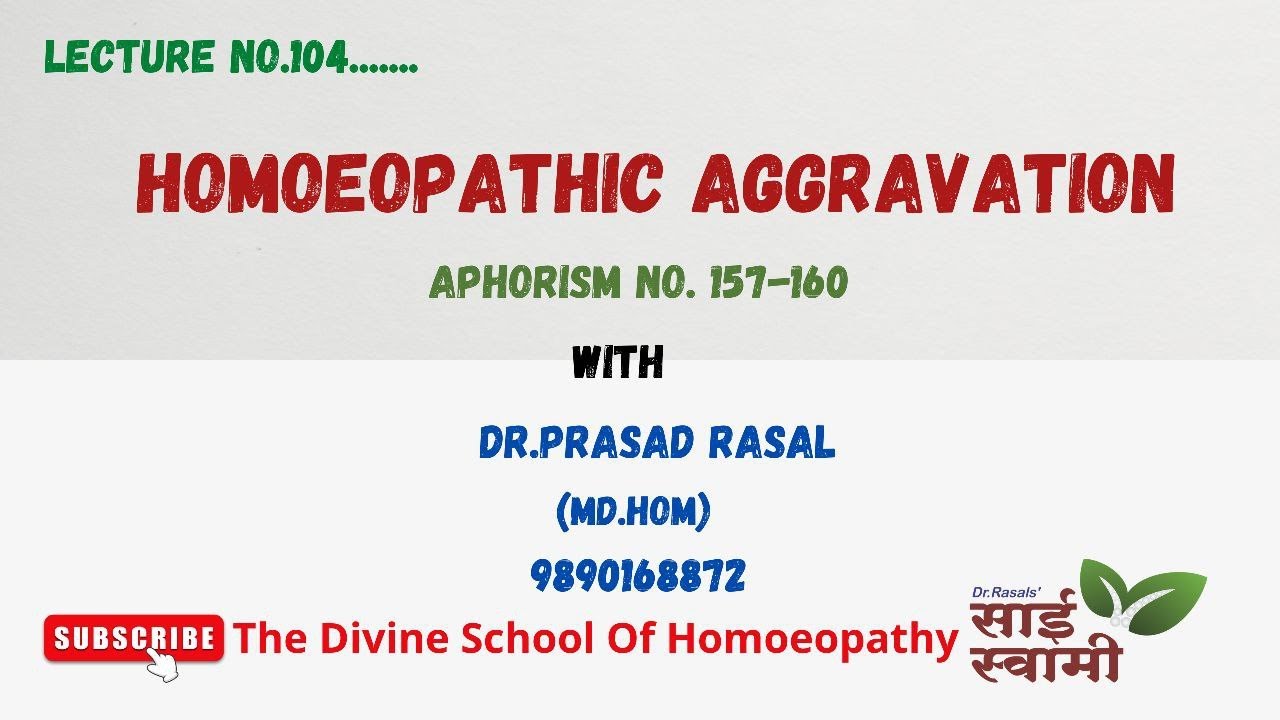 LECTURE NO.104.......

HOMOEOPATHIC AGGRAVATION

APHORISM NO. 157-160

WITH

DR.PRASAD RASAL

(MD.HOM)

9890168872

SUBSCRIBE The Divine School Of Homoeopathy

Dr.Rasals'
साई स्वामी